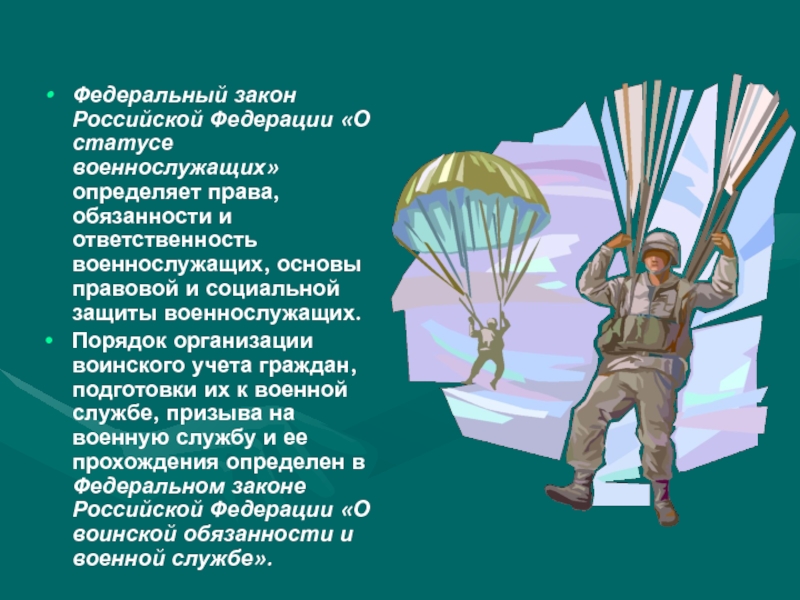 • Федеральный закон Российской Федерации «О статусе военнослужащих» определяет права, обязанности и ответственность военнослужащих, основы правовой и социальной защиты военнослужащих.
• Порядок организации воинского учета граждан, подготовки их к военной службе, призыва на военную службу и ее прохождения определен в Федеральном законе Российской Федерации «О воинской обязанности и военной службе».